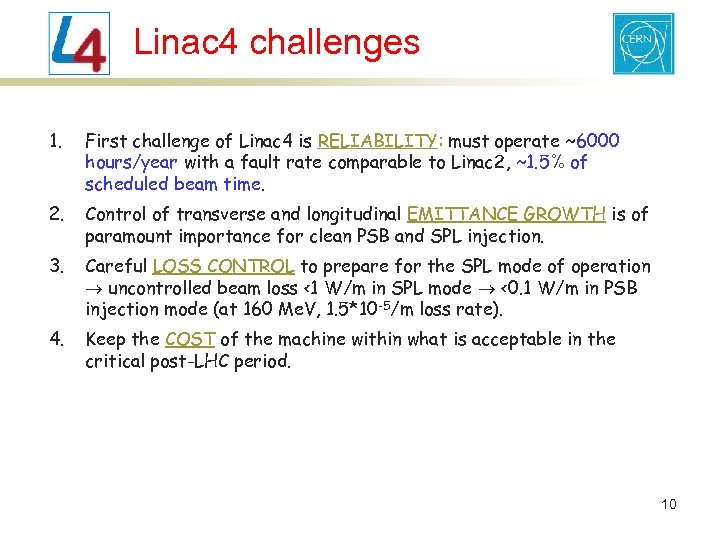 L4

Linac4 challenges

CERN

1. First challenge of Linac4 is RELIABILITY: must operate ~6000 hours/year with a fault rate comparable to Linac2, ~1.5% of scheduled beam time.

2. Control of transverse and longitudinal EMITTANCE GROWTH is of paramount importance for clean PSB and SPL injection.

3. Careful LOSS CONTROL to prepare for the SPL mode of operation $\rightarrow$ uncontrolled beam loss <1 W/m in SPL mode $\rightarrow$ <0.1 W/m in PSB injection mode (at 160 MeV, $1.5*10^{-5}$/m loss rate).

4. Keep the COST of the machine within what is acceptable in the critical post-LHC period.

10